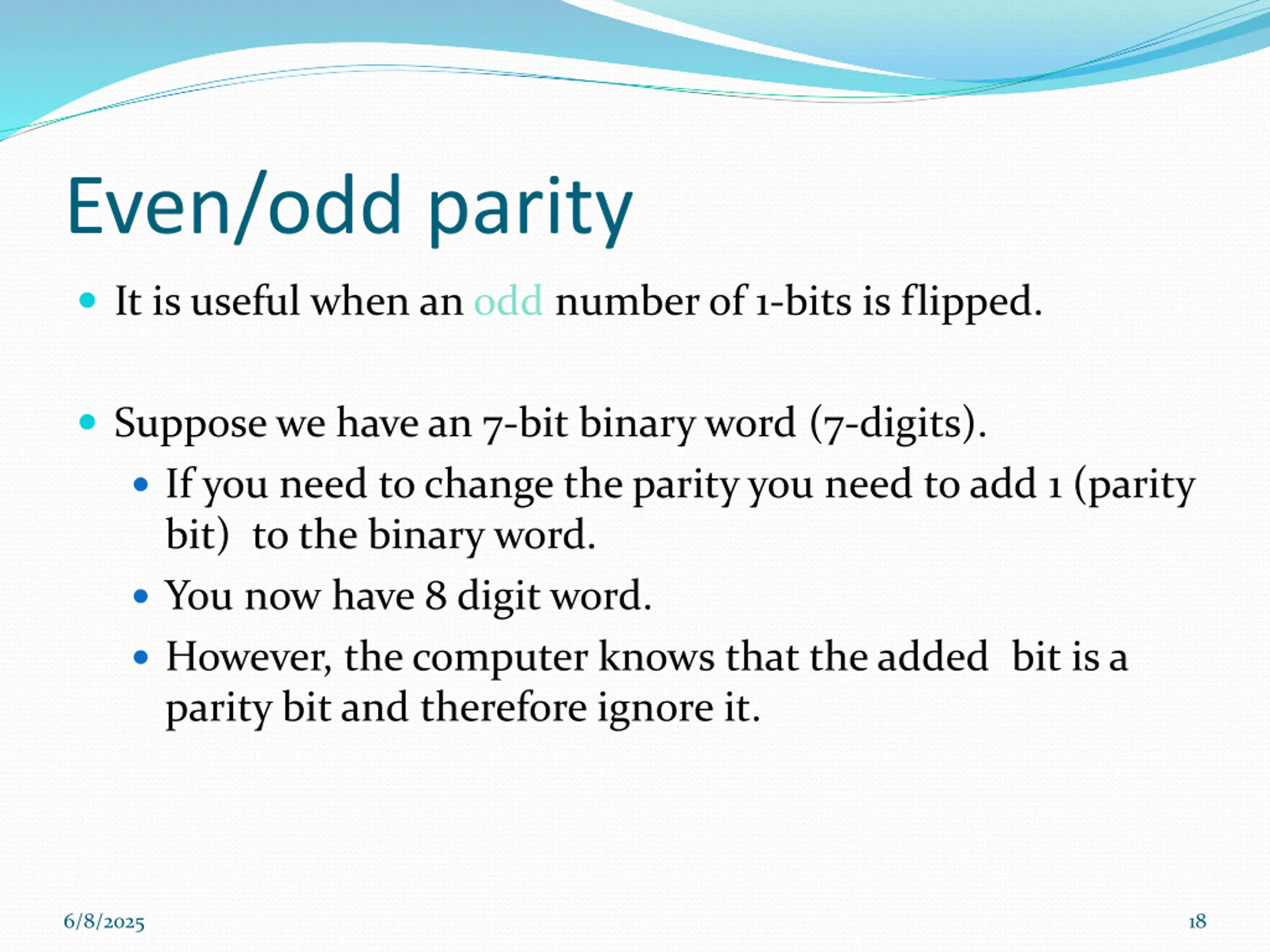 Even/odd parity

- It is useful when an odd number of 1-bits is flipped.

- Suppose we have an 7-bit binary word (7-digits).
  - If you need to change the parity you need to add 1 (parity bit) to the binary word.
  - You now have 8 digit word.
  - However, the computer knows that the added bit is a parity bit and therefore ignore it.

6/8/2025

18